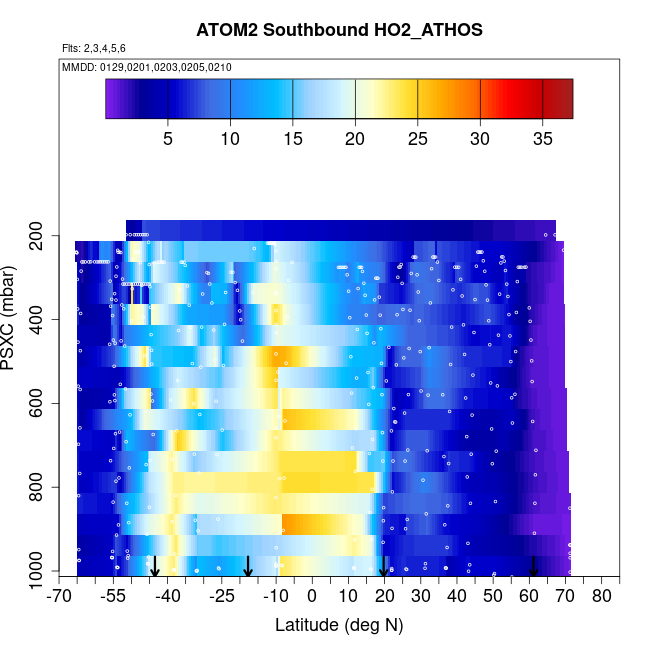 ATOM2 Southbound HO2_ATHOS

Flts: 2,3,4,5,6

MMDD: 0129,0201,0203,0205,0210

5 10 15 20 25 30 35

PSXC (mbar)

200
400
600
800
1000

-70 -55 -40 -25 -10 0 10 20 30 40 50 60 70 80

Latitude (deg N)